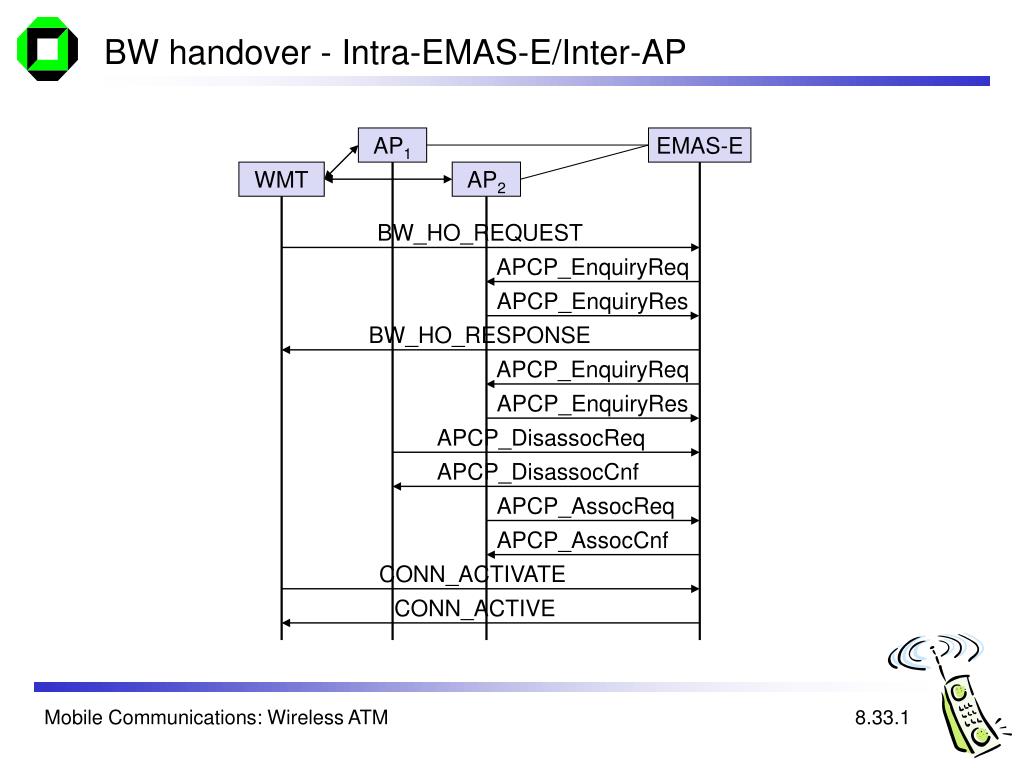 BW handover - Intra-EMAS-E/Inter-AP

$AP_1$

EMAS-E

WMT

$AP_2$

BW_HO_REQUEST

APCP_EnquiryReq

APCP_EnquiryRes

BW_HO_RESPONSE

APCP_EnquiryReq

APCP_EnquiryRes

APCP_DisassocReq

APCP_DisassocCnf

APCP_AssocReq

APCP_AssocCnf

CONN_ACTIVATE

CONN_ACTIVE

Mobile Communications: Wireless ATM

8.33.1